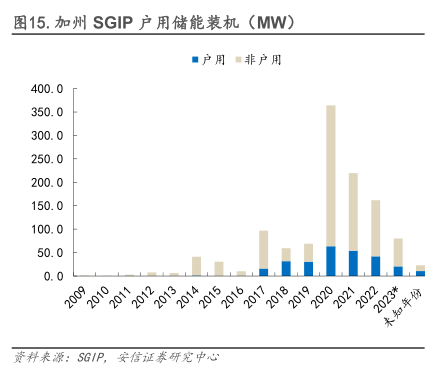 图15. 加州 SGIP 户用储能装机（MW）

户用 非户用

400.0
350.0
300.0
250.0
200.0
150.0
100.0
50.0
0.0

2009 2010 2011 2012 2013 2014 2015 2016 2017 2018 2019 2020 2021 2022 2023* 未知年份

资料来源：SGIP，安信证券研究中心